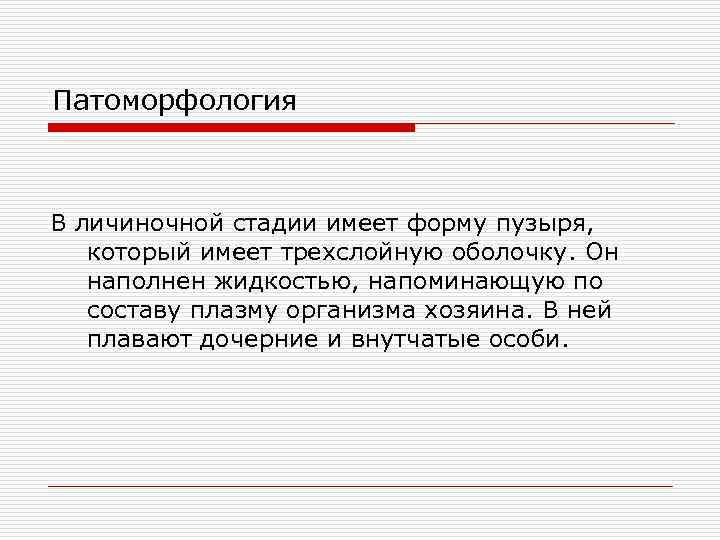 Патоморфология

В личиночной стадии имеет форму пузыря, который имеет трехслойную оболочку. Он наполнен жидкостью, напоминающую по составу плазму организма хозяина. В ней плавают дочерние и внутчатые особи.